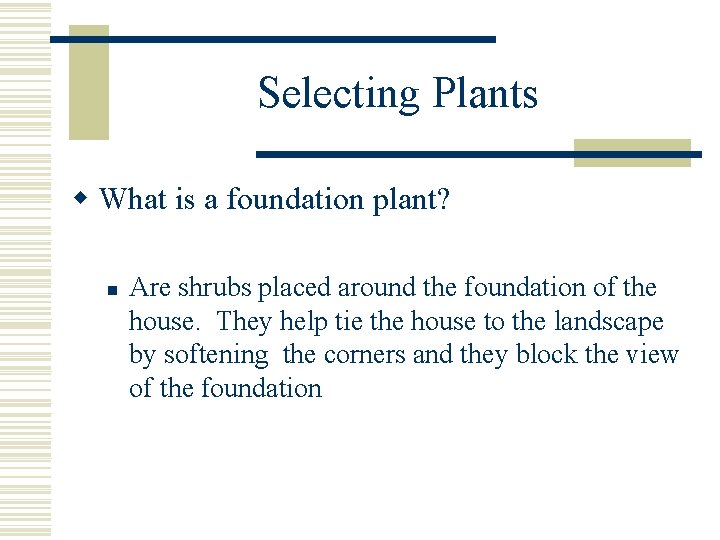 Selecting Plants

What is a foundation plant?

Are shrubs placed around the foundation of the house. They help tie the house to the landscape by softening the corners and they block the view of the foundation